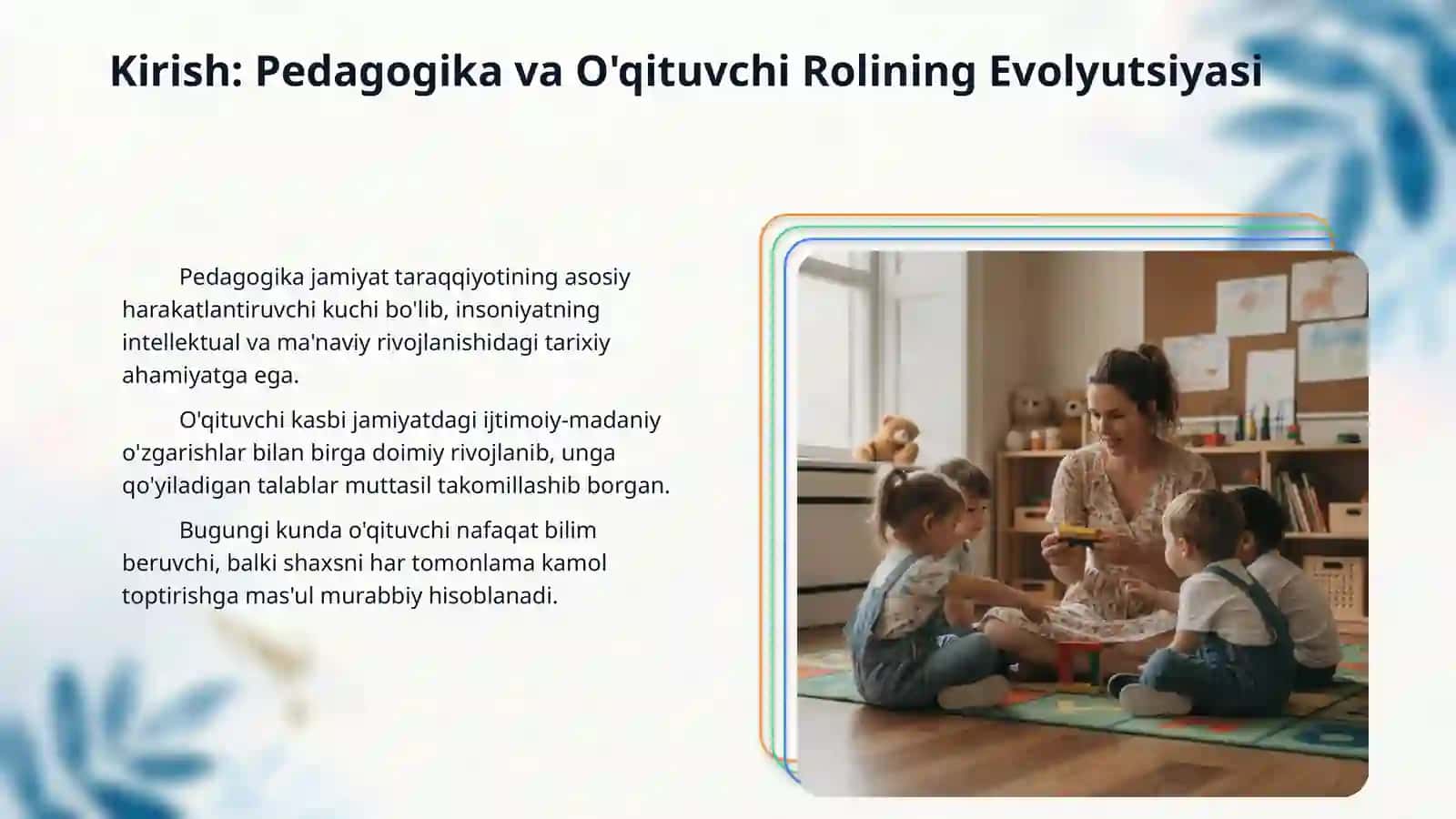 Kirish: Pedagogika va O'qituvchi Rolining Evolyutsiyasi

Pedagogika jamiyat taraqqiyotining asosiy harakatlantiruvchi kuchi bo'lib, insoniyatning intellektual va ma'naviy rivojlanishidagi tarixiy ahamiyatga ega.

O'qituvchi kasbi jamiyatdagi ijtimoiy-madaniy o'zgarishlar bilan birga doimiy rivojlanib, unga qo'yiladigan talablar muttasil takomillashib borgan.

Bugungi kunda o'qituvchi nafaqat bilim beruvchi, balki shaxsni har tomonlama kamol toptirishga mas'ul murabbiy hisoblanadi.